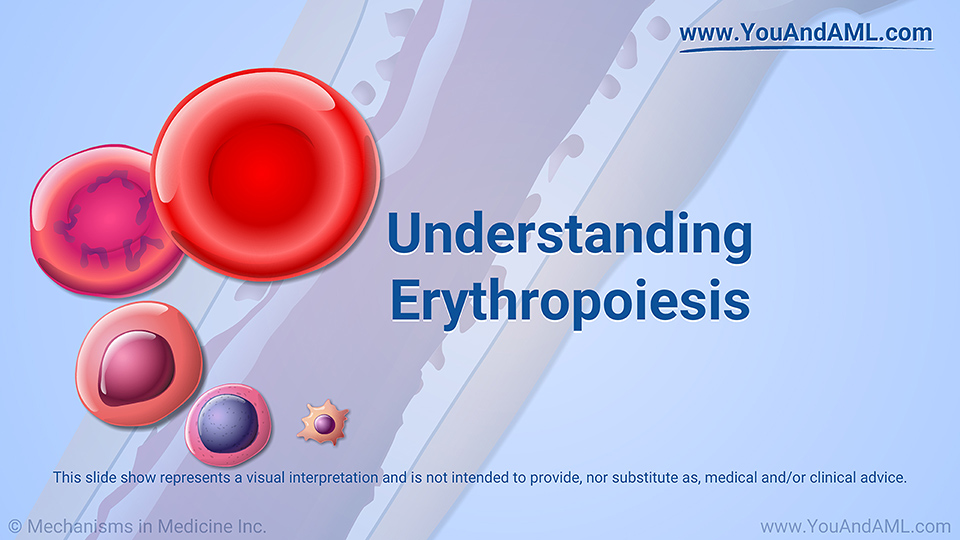 www.YouAndAML.com

Understanding Erythropoiesis

This slide show represents a visual interpretation and is not intended to provide, nor substitute as, medical and/or clinical advice.

© Mechanisms in Medicine Inc.

www.YouAndAML.com